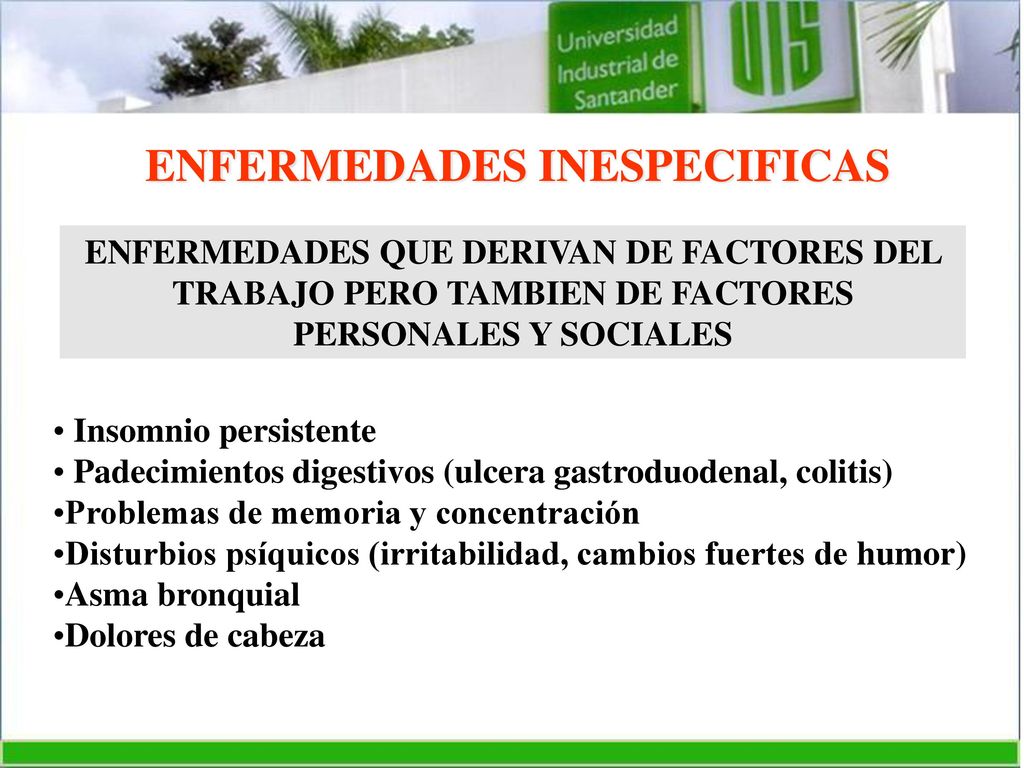 Universidad Industrial de Santander

UIS

ENFERMEDADES INESPECIFICAS

ENFERMEDADES QUE DERIVAN DE FACTORES DEL TRABAJO PERO TAMBIEN DE FACTORES PERSONALES Y SOCIALES

• Insomnio persistente
• Padecimientos digestivos (ulcera gastroduodenal, colitis)
•Problemas de memoria y concentración
•Disturbios psíquicos (irritabilidad, cambios fuertes de humor)
•Asma bronquial
•Dolores de cabeza